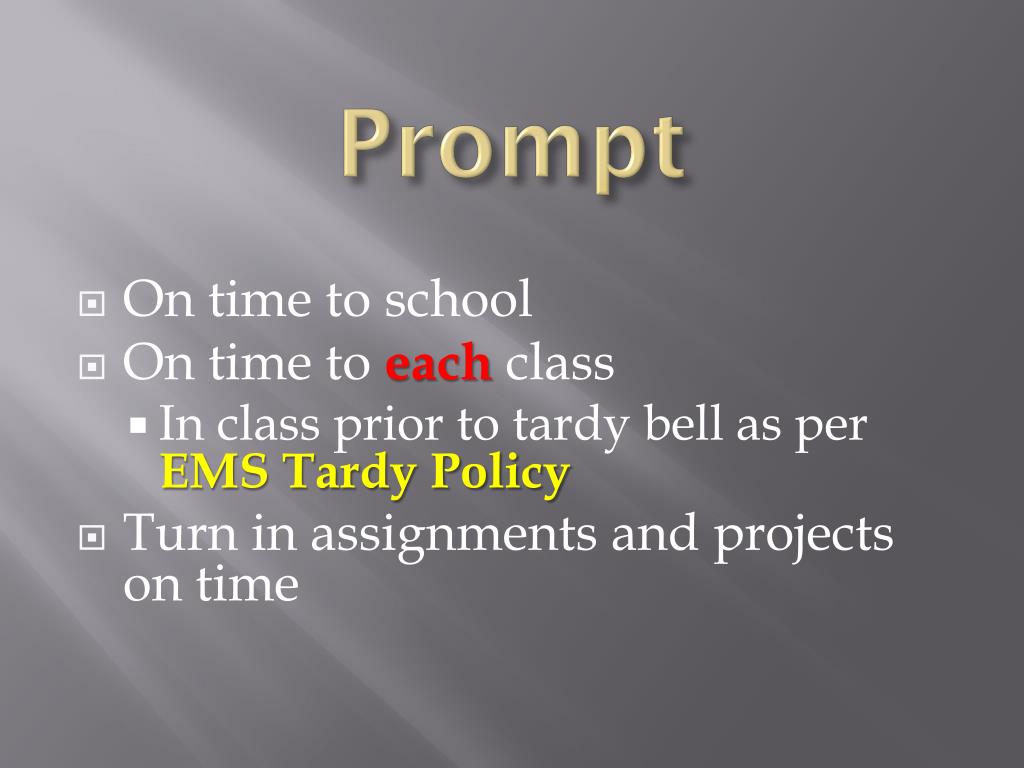 Prompt

On time to school
On time to each class
In class prior to tardy bell as per EMS Tardy Policy
Turn in assignments and projects on time